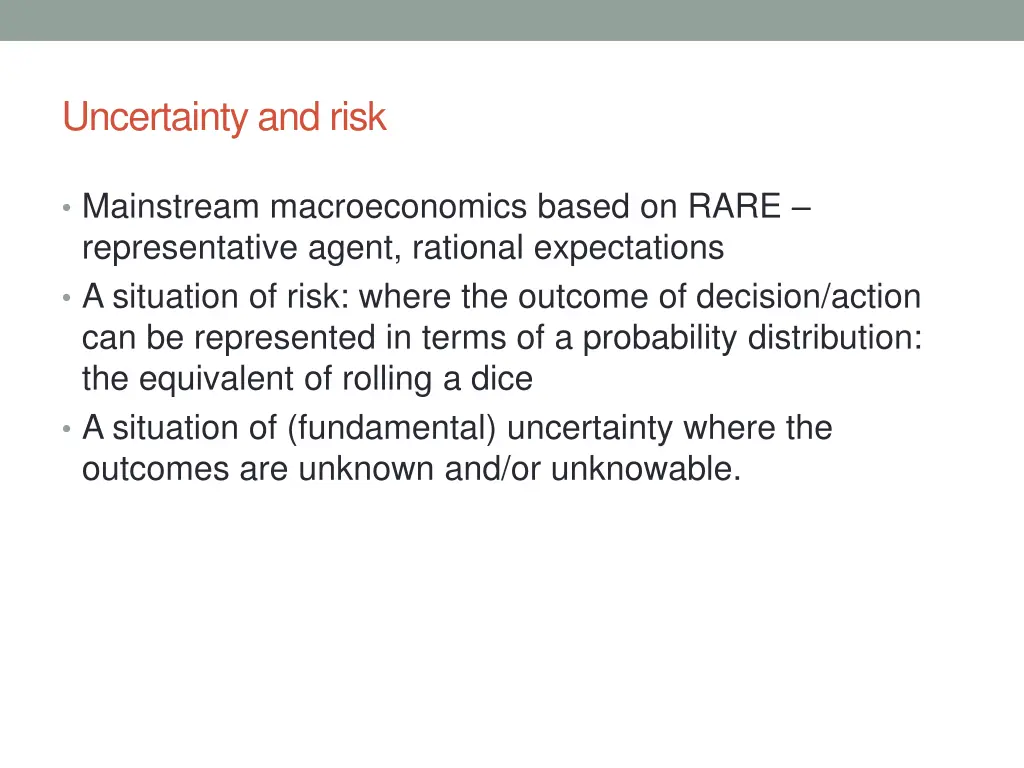 Uncertainty and risk

• Mainstream macroeconomics based on RARE – representative agent, rational expectations
• A situation of risk: where the outcome of decision/action can be represented in terms of a probability distribution: the equivalent of rolling a dice
• A situation of (fundamental) uncertainty where the outcomes are unknown and/or unknowable.